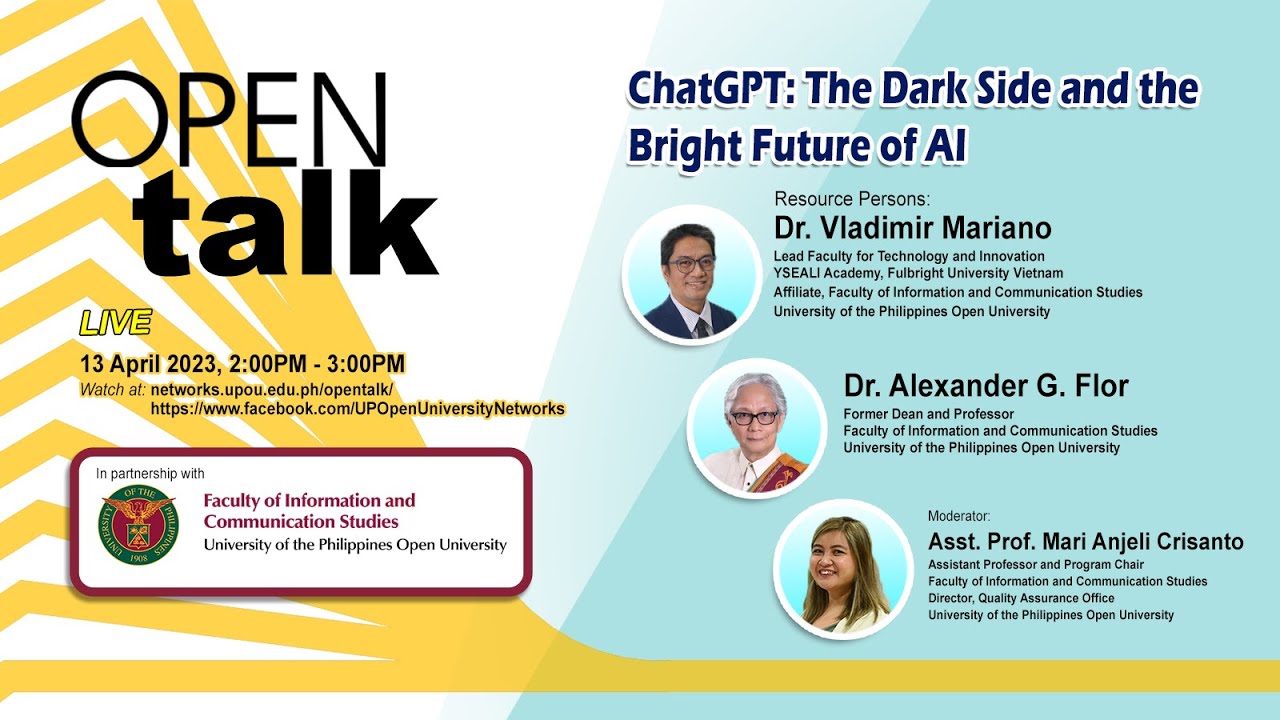 OPEN talk

LIVE

13 April 2023, 2:00PM - 3:00PM

Watch at: networks.upou.edu.ph/opentalk/
https://www.facebook.com/UPOpenUniversityNetworks

In partnership with

UNIVERSITY OF THE PHILIPPINES 1908

Faculty of Information and Communication Studies
University of the Philippines Open University

ChatGPT: The Dark Side and the Bright Future of AI

Resource Persons:

Dr. Vladimir Mariano
Lead Faculty for Technology and Innovation
YSEALI Academy, Fulbright University Vietnam
Affiliate, Faculty of Information and Communication Studies
University of the Philippines Open University

Dr. Alexander G. Flor
Former Dean and Professor
Faculty of Information and Communication Studies
University of the Philippines Open University

Moderator:

Asst. Prof. Mari Anjeli Crisanto
Assistant Professor and Program Chair
Faculty of Information and Communication Studies
Director, Quality Assurance Office
University of the Philippines Open University